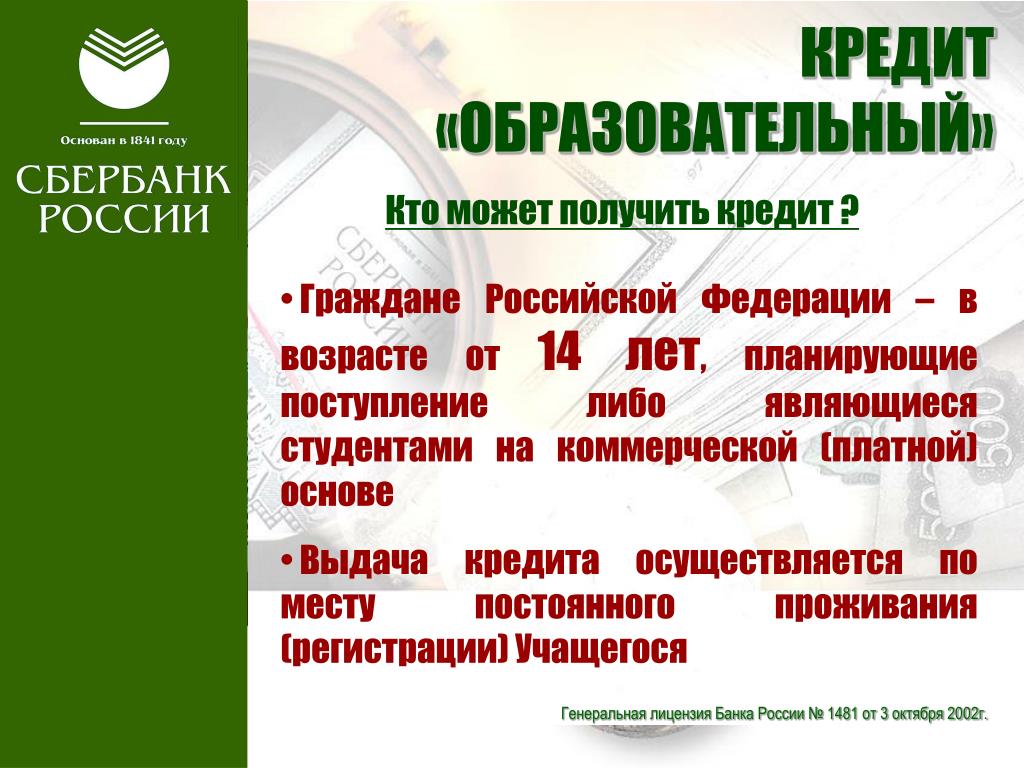 Основан в 1841 году
СБЕРБАНК РОССИИ

КРЕДИТ «ОБРАЗОВАТЕЛЬНЫЙ»

Кто может получить кредит ?

• Граждане Российской Федерации – в возрасте от 14 лет, планирующие поступление либо являющиеся студентами на коммерческой (платной) основе

• Выдача кредита осуществляется по месту постоянного проживания (регистрации) Учащегося

Генеральная лицензия Банка России № 1481 от 3 октября 2002г.